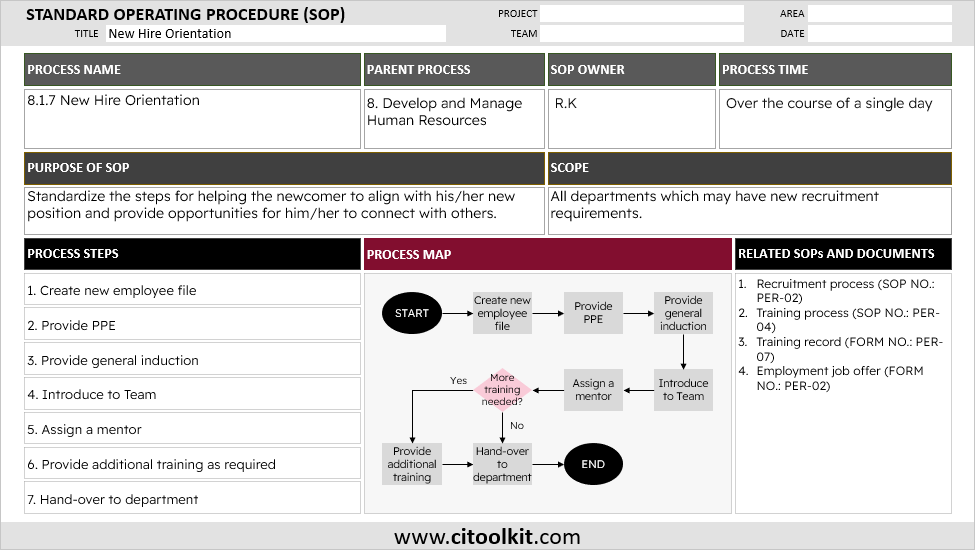 STANDARD OPERATING PROCEDURE (SOP)
TITLE New Hire Orientation
PROJECT
TEAM
AREA
DATE

| PROCESS NAME | PARENT PROCESS | SOP OWNER | PROCESS TIME |
|---|---|---|---|
| 8.1.7 New Hire Orientation | 8. Develop and Manage Human Resources | R.K | Over the course of a single day |

| PURPOSE OF SOP | SCOPE |
|---|---|
| Standardize the steps for helping the newcomer to align with his/her new position and provide opportunities for him/her to connect with others. | All departments which may have new recruitment requirements. |

PROCESS STEPS
1. Create new employee file
2. Provide PPE
3. Provide general induction
4. Introduce to Team
5. Assign a mentor
6. Provide additional training as required
7. Hand-over to department

PROCESS MAP
START
Create new employee file
Provide PPE
Provide general induction
Introduce to Team
Assign a mentor
More training needed?
Yes
No
Provide additional training
Hand-over to department
END

RELATED SOPs AND DOCUMENTS
1. Recruitment process (SOP NO.: PER-02)
2. Training process (SOP NO.: PER-04)
3. Training record (FORM NO.: PER-07)
4. Employment job offer (FORM NO.: PER-02)

www.citoolkit.com